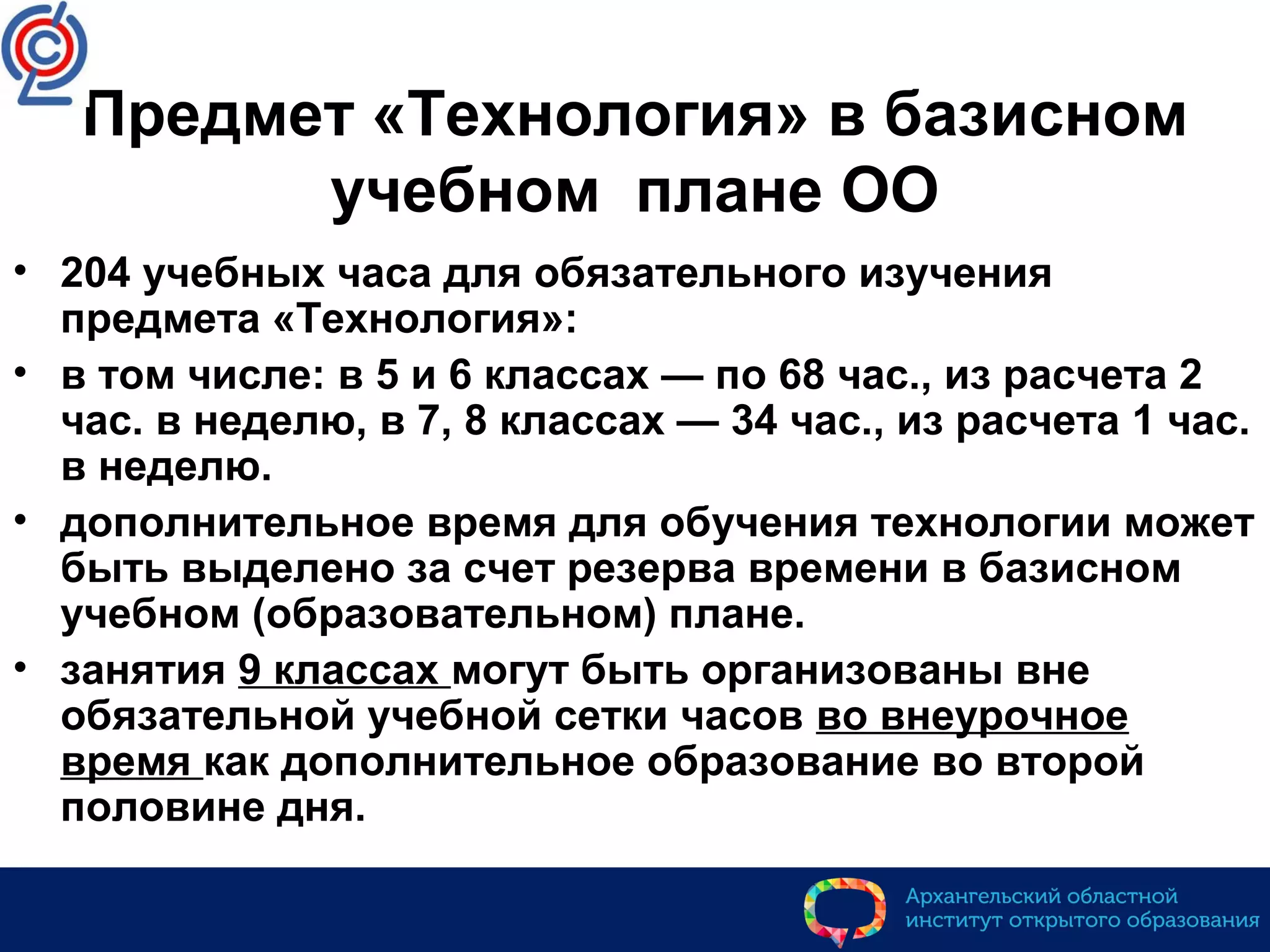 Предмет «Технология» в базисном учебном плане ОО

• 204 учебных часа для обязательного изучения предмета «Технология»:

• в том числе: в 5 и 6 классах — по 68 час., из расчета 2 час. в неделю, в 7, 8 классах — 34 час., из расчета 1 час. в неделю.

• дополнительное время для обучения технологии может быть выделено за счет резерва времени в базисном учебном (образовательном) плане.

• занятия 9 классах могут быть организованы вне обязательной учебной сетки часов во внеурочное время как дополнительное образование во второй половине дня.

Архангельский областной институт открытого образования